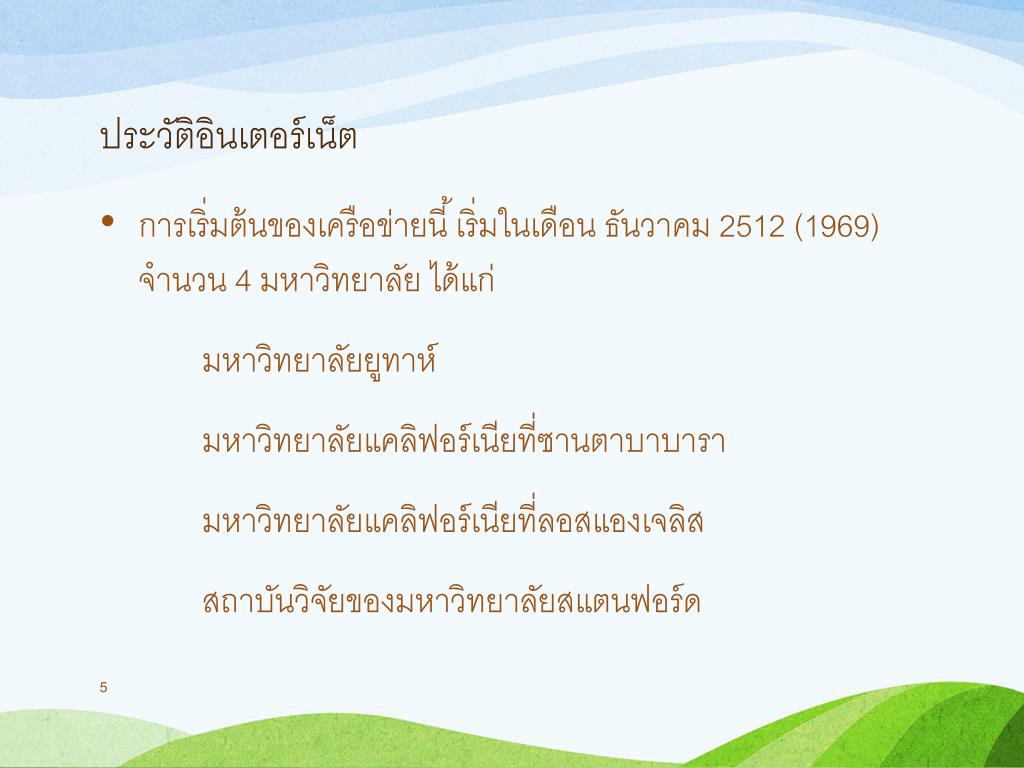 ประวัติอินเตอร์เน็ต

• การเริ่มต้นของเครือข่ายนี้ เริ่มในเดือน ธันวาคม 2512 (1969) จำนวน 4 มหาวิทยาลัย ได้แก่

มหาวิทยาลัยยูทาห์

มหาวิทยาลัยแคลิฟอร์เนียที่ซานตาบาบารา

มหาวิทยาลัยแคลิฟอร์เนียที่ลอสแองเจลิส

สถาบันวิจัยของมหาวิทยาลัยสแตนฟอร์ด

5